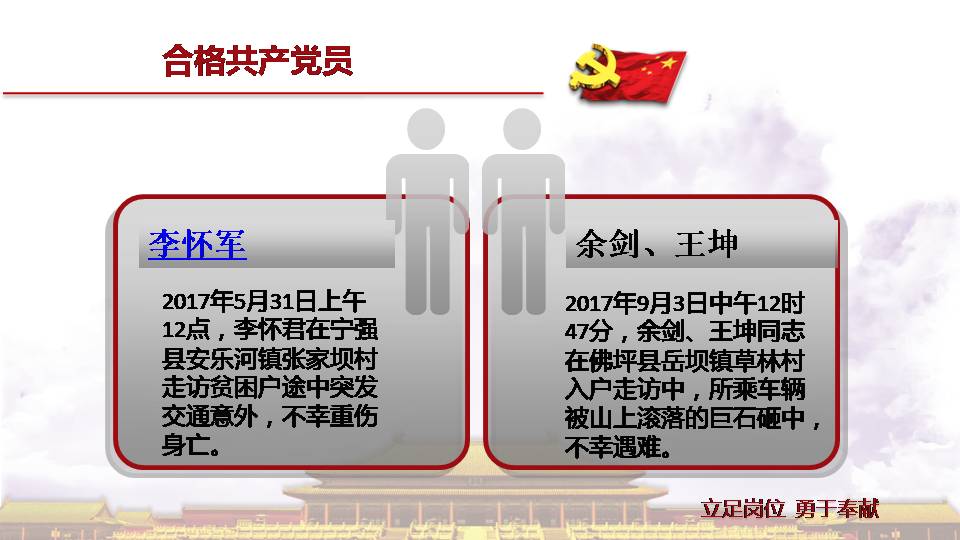 合格共产党员

李怀军

2017年5月31日上午12点，李怀君在宁强县安乐河镇张家坝村走访贫困户途中突发交通意外，不幸重伤身亡。

余剑、王坤

2017年9月3日中午12时47分，余剑、王坤同志在佛坪县岳坝镇草林村入户走访中，所乘车辆被山上滚落的巨石砸中，不幸遇难。

立足岗位 勇于奉献